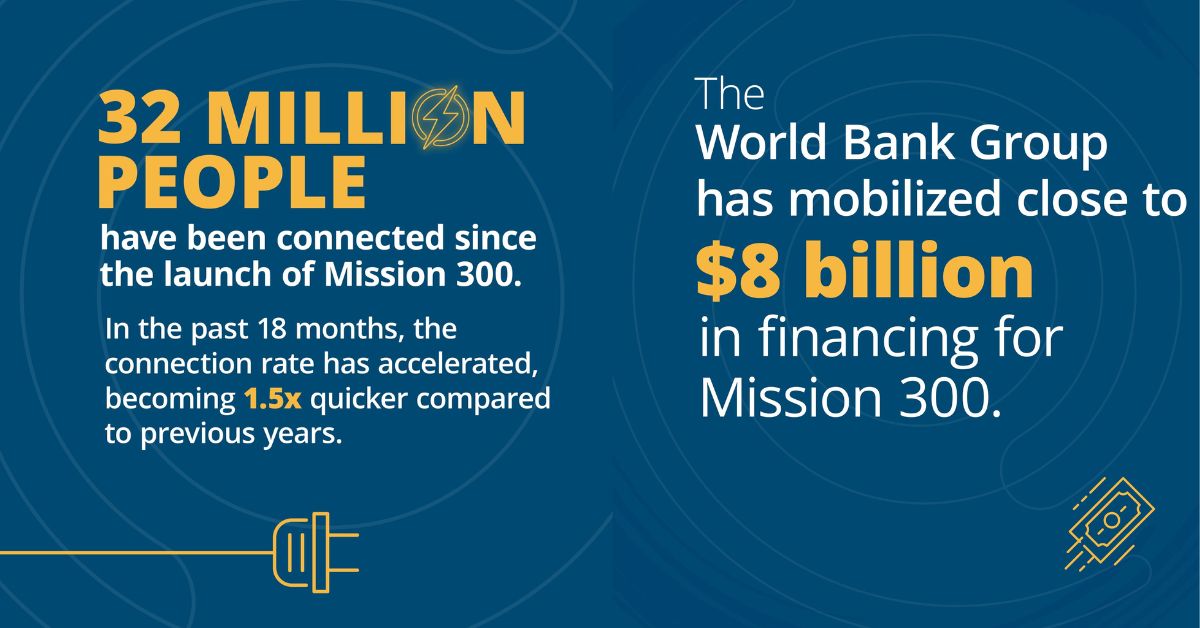 32 MILLION PEOPLE

have been connected since the launch of Mission 300.

In the past 18 months, the connection rate has accelerated, becoming 1.5x quicker compared to previous years.

The World Bank Group has mobilized close to

$8 billion

in financing for Mission 300.